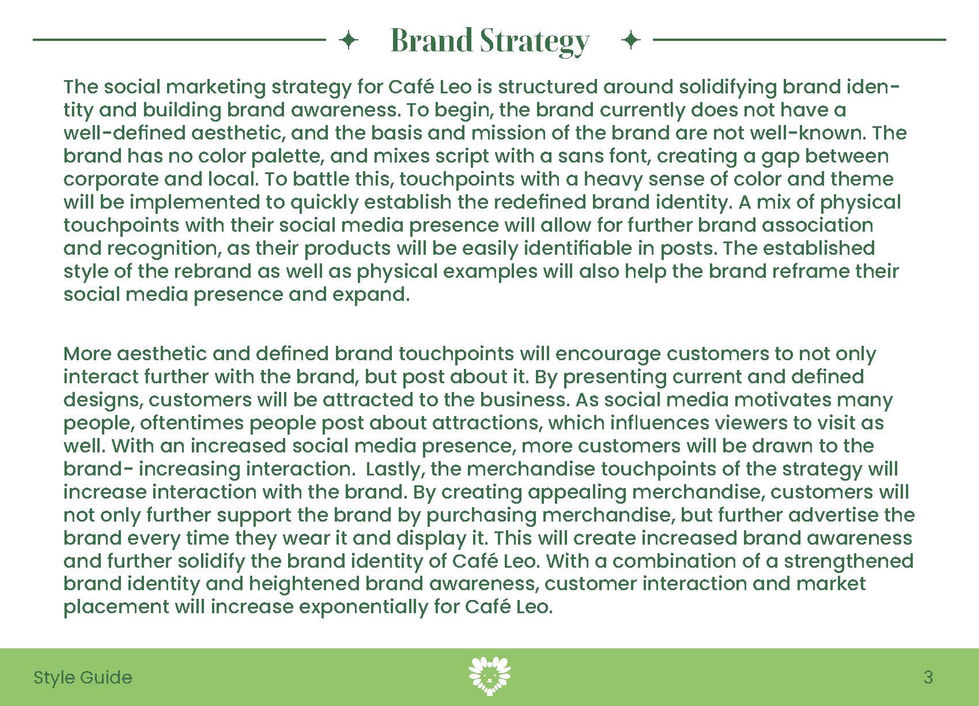 Brand Strategy

The social marketing strategy for Café Leo is structured around solidifying brand identity and building brand awareness. To begin, the brand currently does not have a well-defined aesthetic, and the basis and mission of the brand are not well-known. The brand has no color palette, and mixes script with a sans font, creating a gap between corporate and local. To battle this, touchpoints with a heavy sense of color and theme will be implemented to quickly establish the redefined brand identity. A mix of physical touchpoints with their social media presence will allow for further brand association and recognition, as their products will be easily identifiable in posts. The established style of the rebrand as well as physical examples will also help the brand reframe their social media presence and expand.

More aesthetic and defined brand touchpoints will encourage customers to not only interact further with the brand, but post about it. By presenting current and defined designs, customers will be attracted to the business. As social media motivates many people, oftentimes people post about attractions, which influences viewers to visit as well. With an increased social media presence, more customers will be drawn to the brand- increasing interaction. Lastly, the merchandise touchpoints of the strategy will increase interaction with the brand. By creating appealing merchandise, customers will not only further support the brand by purchasing merchandise, but further advertise the brand every time they wear it and display it. This will create increased brand awareness and further solidify the brand identity of Café Leo. With a combination of a strengthened brand identity and heightened brand awareness, customer interaction and market placement will increase exponentially for Café Leo.

Style Guide

3